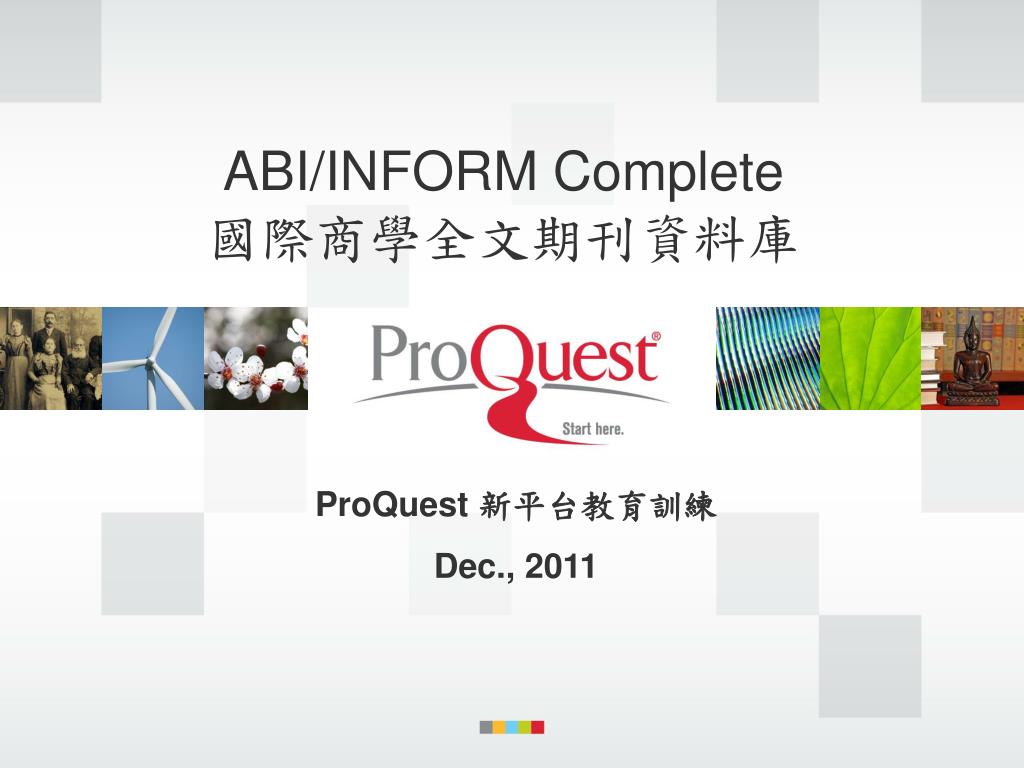 ABI/INFORM Complete
國際商學全文期刊資料庫

ProQuest®
Start here.

ProQuest 新平台教育訓練

Dec., 2011